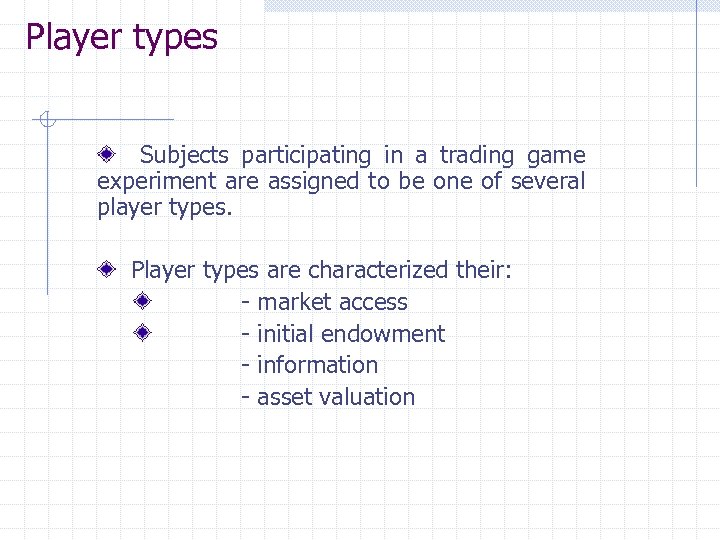 Player types

Subjects participating in a trading game experiment are assigned to be one of several player types.

Player types are characterized their:
- market access
- initial endowment
- information
- asset valuation